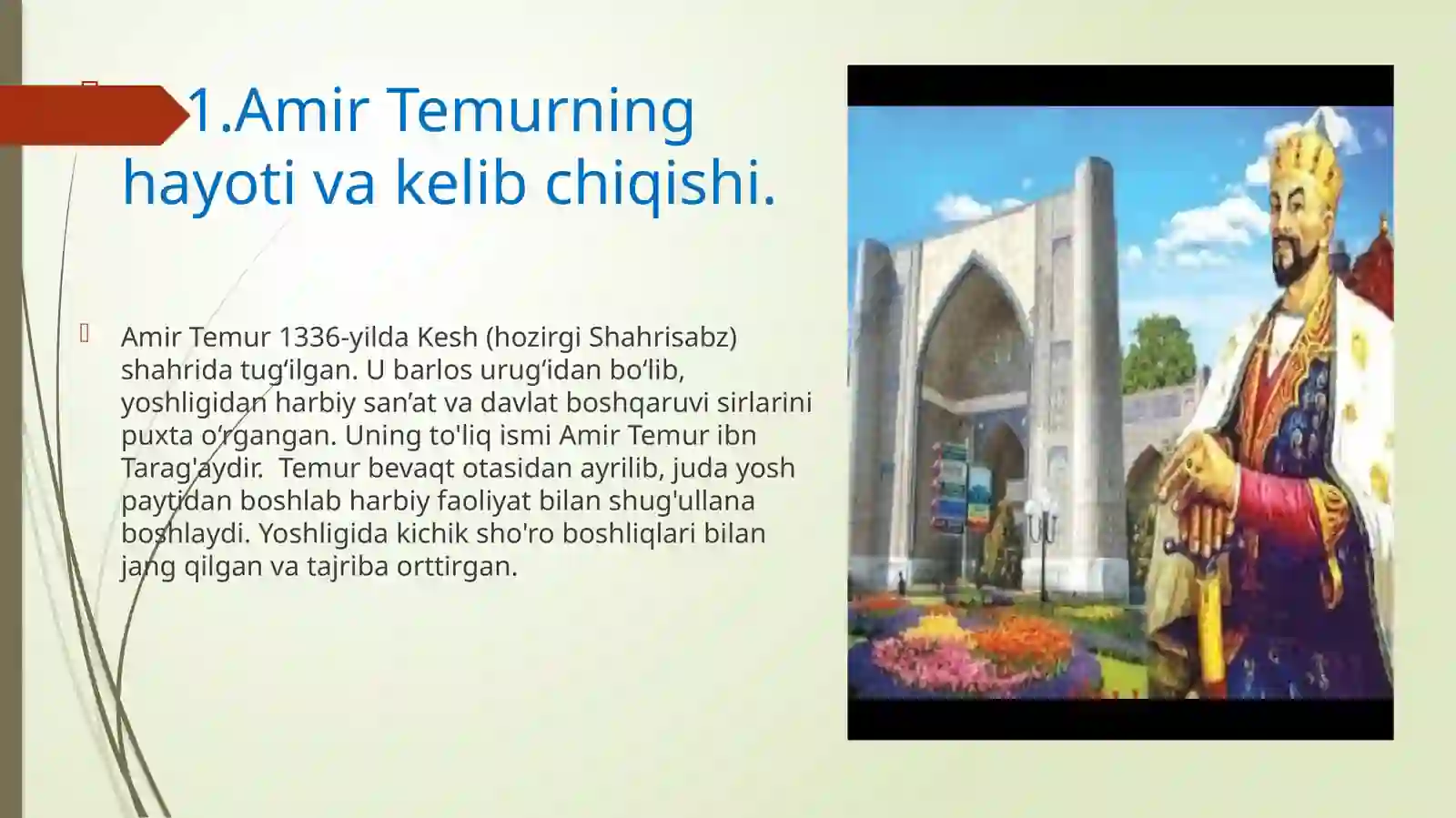 1.Amir Temurning hayoti va kelib chiqishi.

Amir Temur 1336-yilda Kesh (hozirgi Shahrisabz) shahrida tug‘ilgan. U barlos urug‘idan bo‘lib, yoshligidan harbiy san’at va davlat boshqaruvi sirlarini puxta o‘rgangan. Uning to'liq ismi Amir Temur ibn Tarag'aydir. Temur bevaqt otasidan ayrilib, juda yosh paytidan boshlab harbiy faoliyat bilan shug'ullana boshlaydi. Yoshligida kichik sho'ro boshliqlari bilan jang qilgan va tajriba orttirgan.